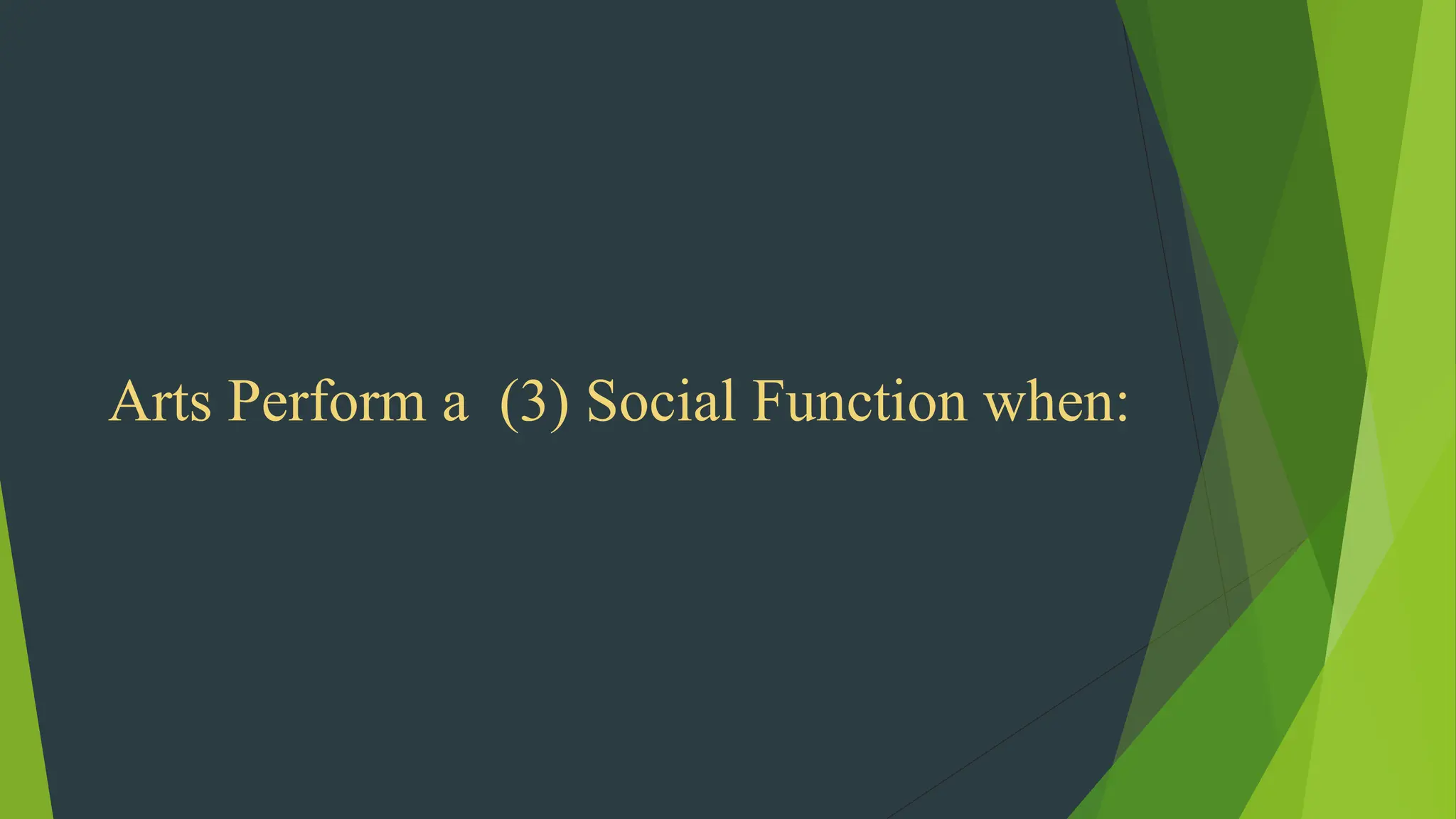 Arts Perform a  (3) Social Function when: